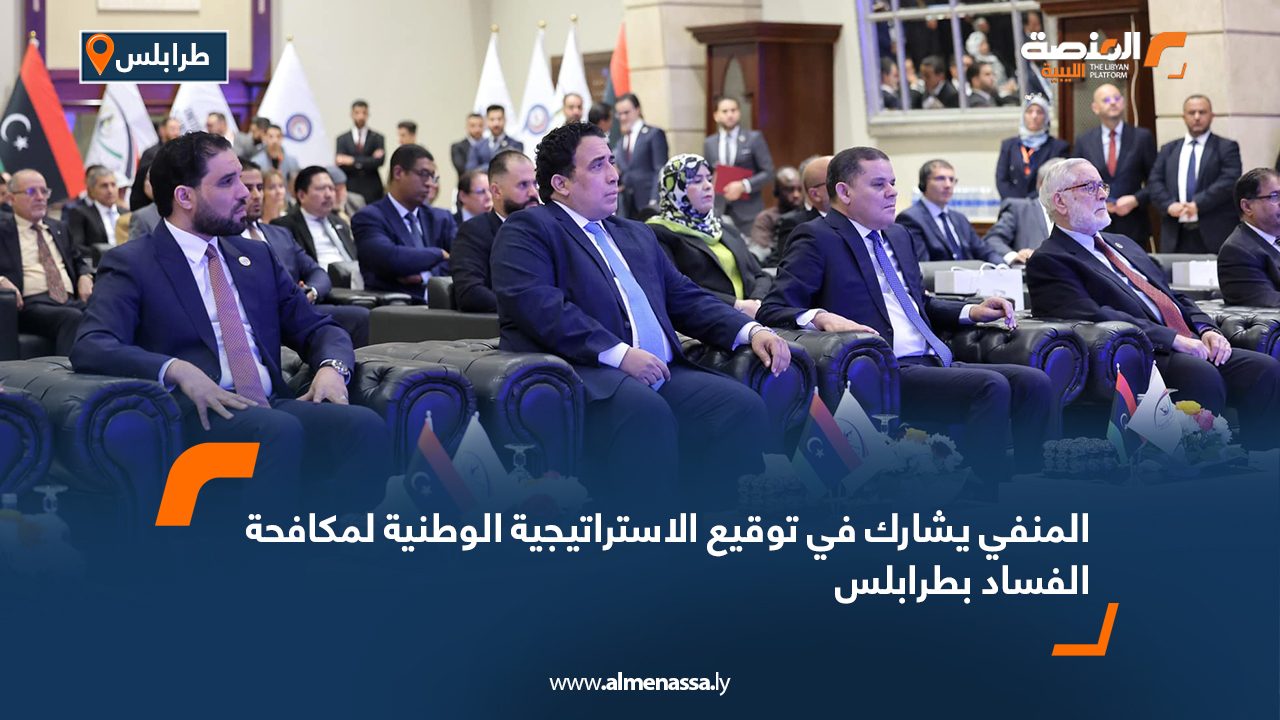 طرابلس

المنصة الليبية
THE LIBYAN PLATFORM

المنفي يشارك في توقيع الاستراتيجية الوطنية لمكافحة الفساد بطرابلس

www.almenassa.ly